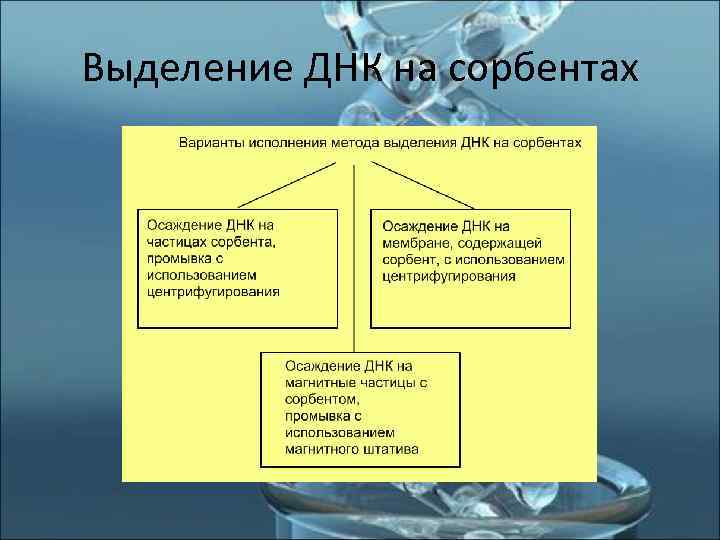 Выделение ДНК на сорбентах

Варианты исполнения метода выделения ДНК на сорбентах

Осаждение ДНК на частицах сорбента, промывка с использованием центрифугирования

Осаждение ДНК на мембране, содержащей сорбент, с использованием центрифугирования

Осаждение ДНК на магнитные частицы с сорбентом, промывка с использованием магнитного штатива